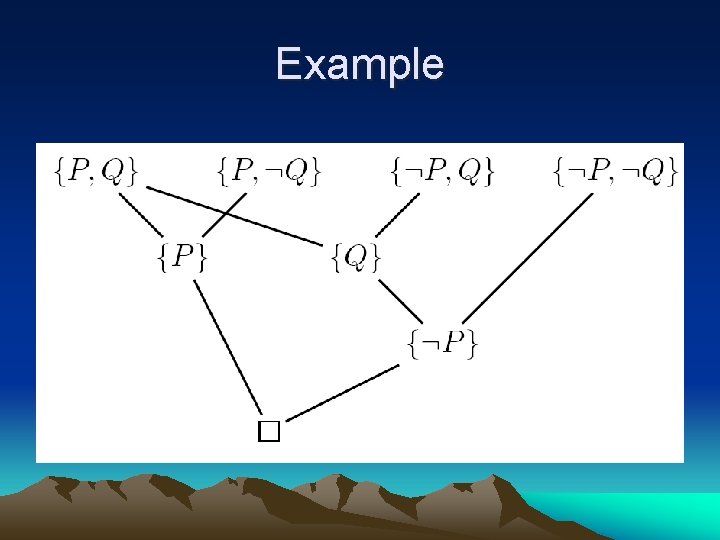 Example

$\{P, Q\}$ $\{P, \neg Q\}$ $\{\neg P, Q\}$ $\{\neg P, \neg Q\}$

$\{P\}$ $\{Q\}$

$\{\neg P\}$

$\square$